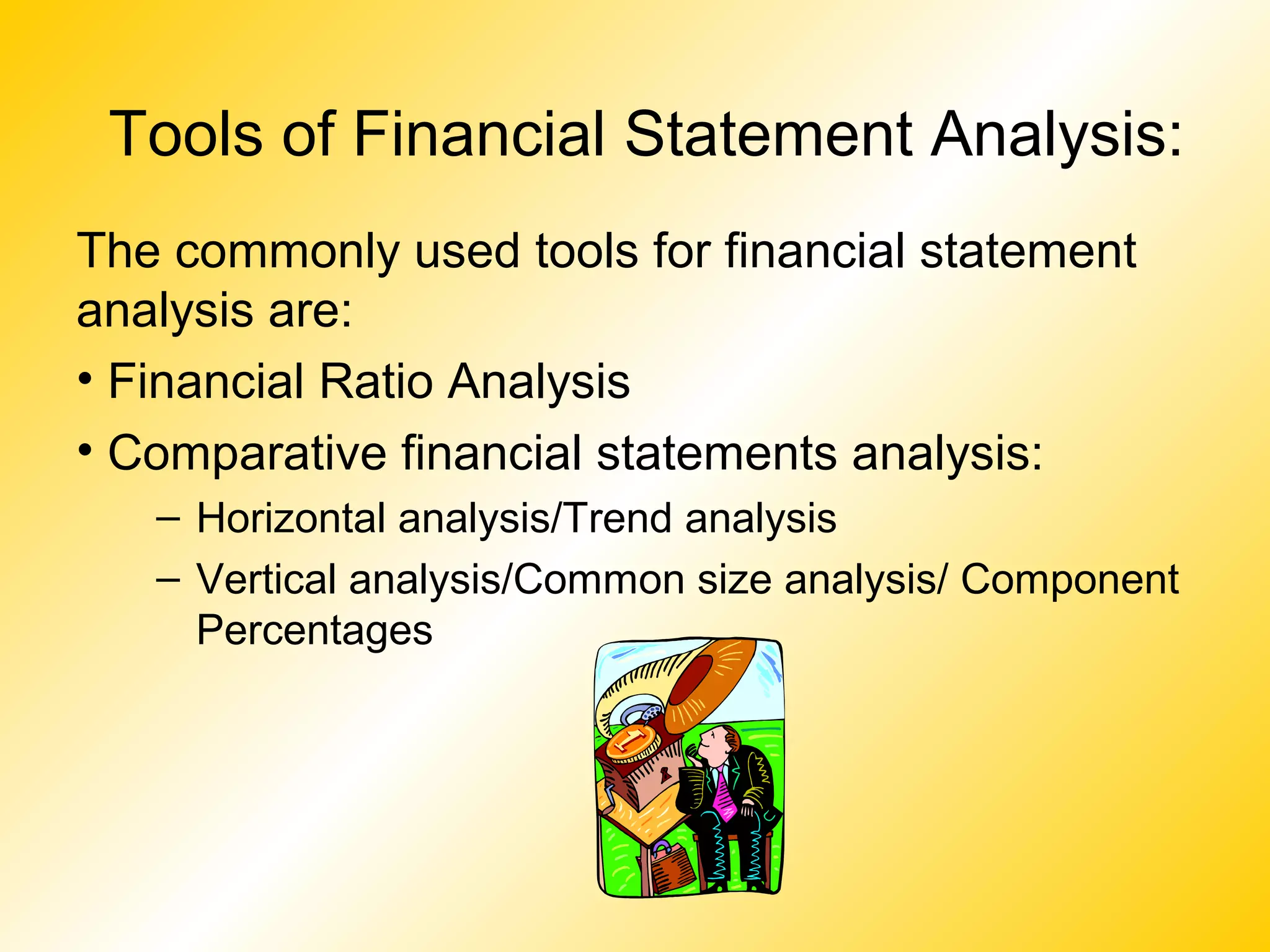 Tools of Financial Statement Analysis:

The commonly used tools for financial statement analysis are:

• Financial Ratio Analysis

• Comparative financial statements analysis:

– Horizontal analysis/Trend analysis

– Vertical analysis/Common size analysis/ Component Percentages